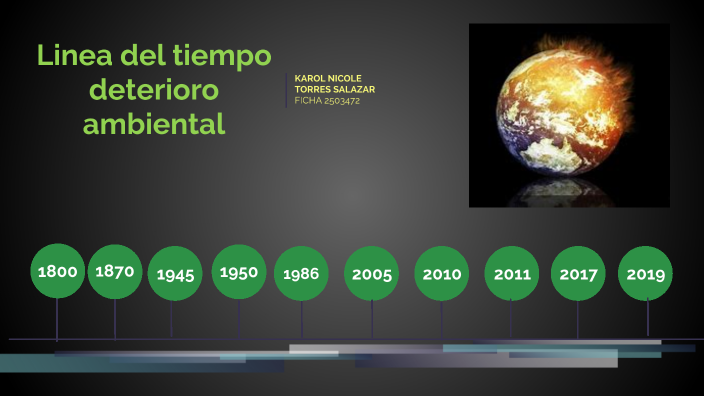 Linea del tiempo deterioro ambiental

KAROL NICOLE
TORRES SALAZAR
FICHA 2503472

1800

1870

1945

1950

1986

2005

2010

2011

2017

2019